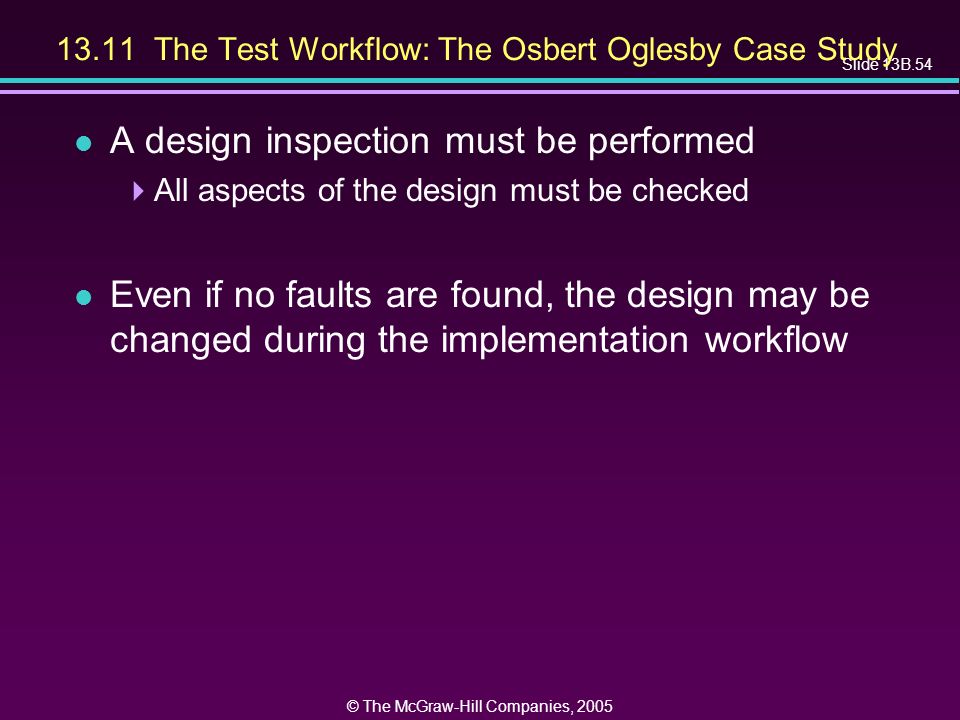 13.11 The Test Workflow: The Osbert Oglesby Case Study

Slide 13B.54

A design inspection must be performed

All aspects of the design must be checked

Even if no faults are found, the design may be changed during the implementation workflow

© The McGraw-Hill Companies, 2005